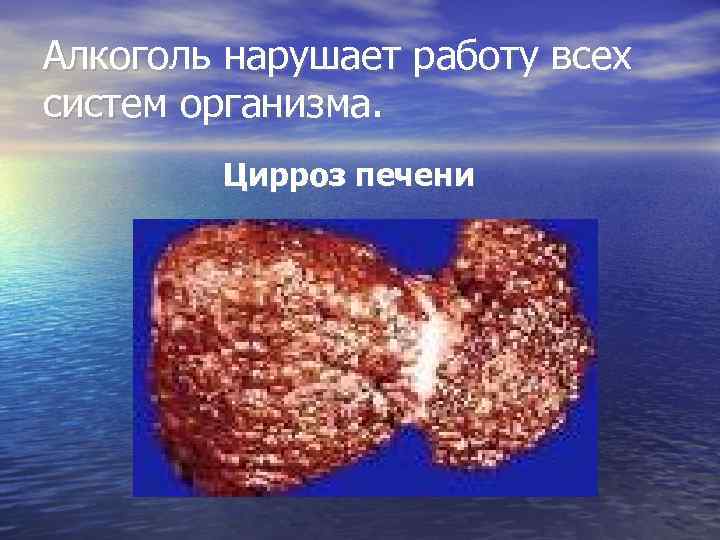 Алкоголь нарушает работу всех систем организма.

Цирроз печени